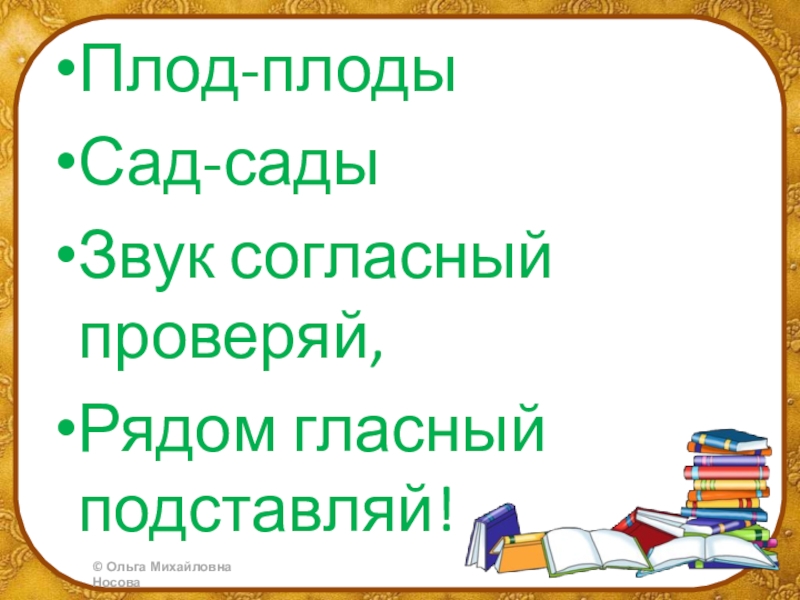 •Плод-плоды

•Сад-сады

•Звук согласный проверяй,

•Рядом гласный подставляй!

© Ольга Михайловна Носова